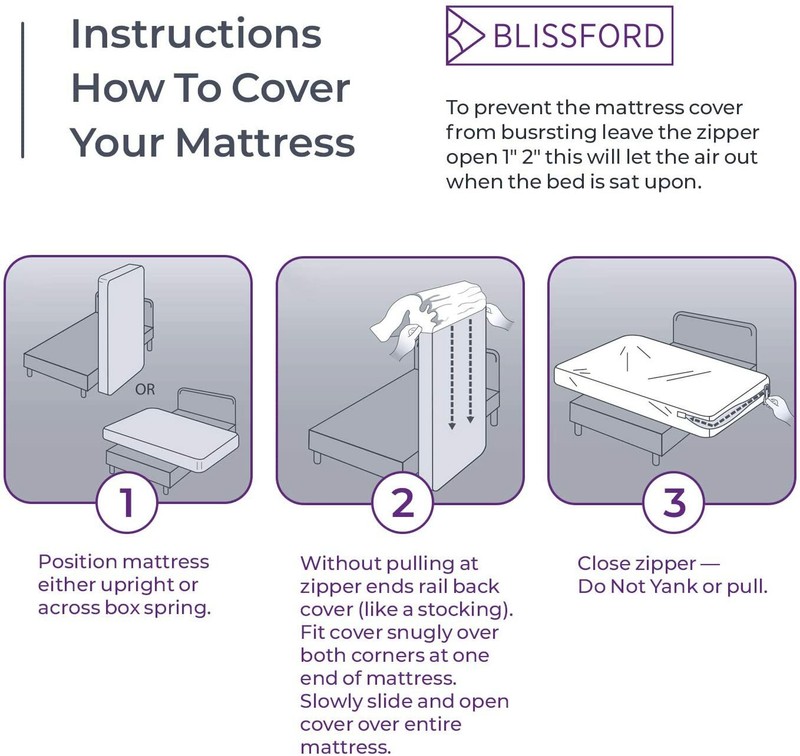 Instructions How To Cover Your Mattress

BLISSFORD

To prevent the mattress cover from busrsting leave the zipper open 1" 2" this will let the air out when the bed is sat upon.

OR

1

Position mattress either upright or across box spring.

2

Without pulling at zipper ends rail back cover (like a stocking). Fit cover snugly over both corners at one end of mattress. Slowly slide and open cover over entire mattress.

3

Close zipper — Do Not Yank or pull.